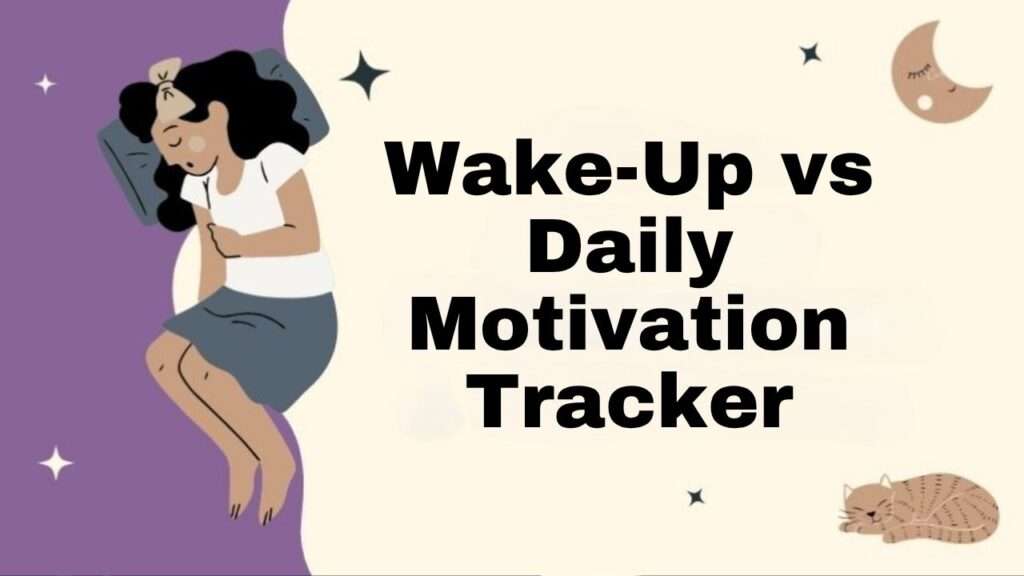 Wake-Up vs Daily Motivation Tracker